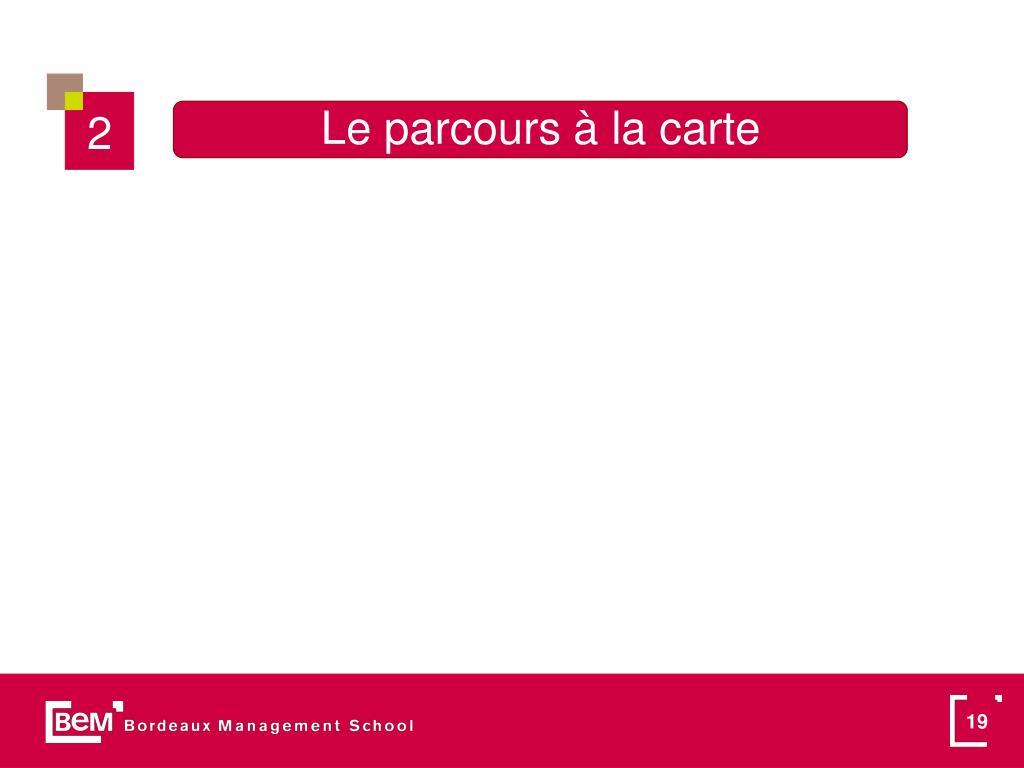 2

Le parcours à la carte

BeM Bordeaux Management School

19